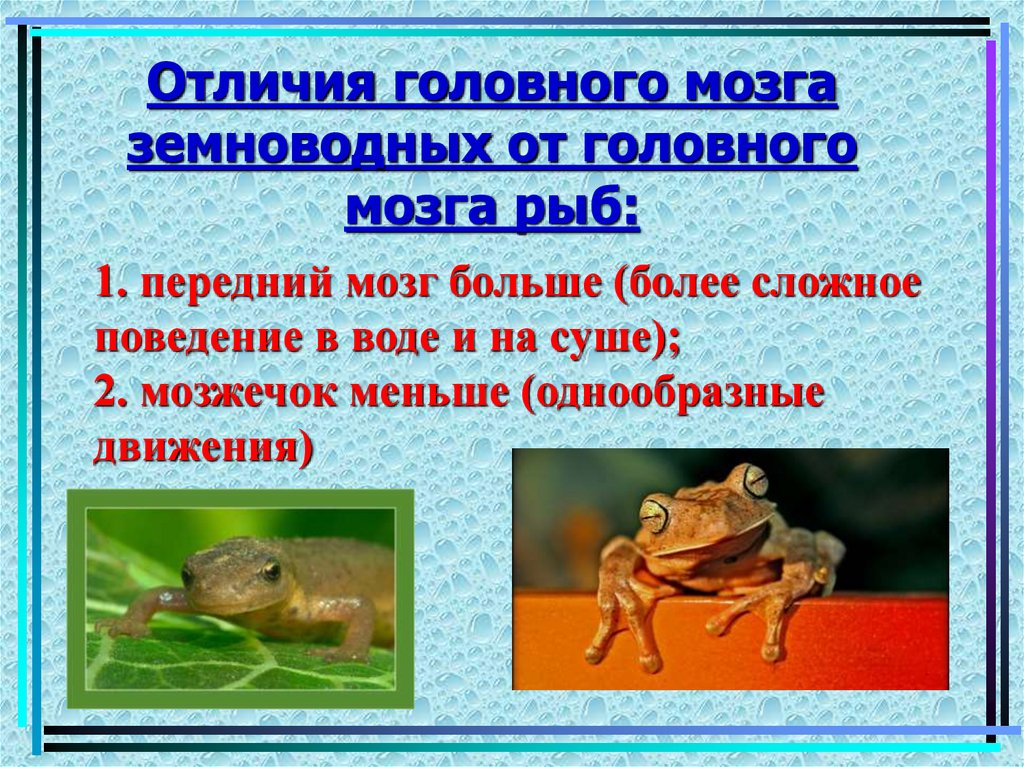 Отличия головного мозга земноводных от головного мозга рыб:

1. передний мозг больше (более сложное поведение в воде и на суше);
2. мозжечок меньше (однообразные движения)